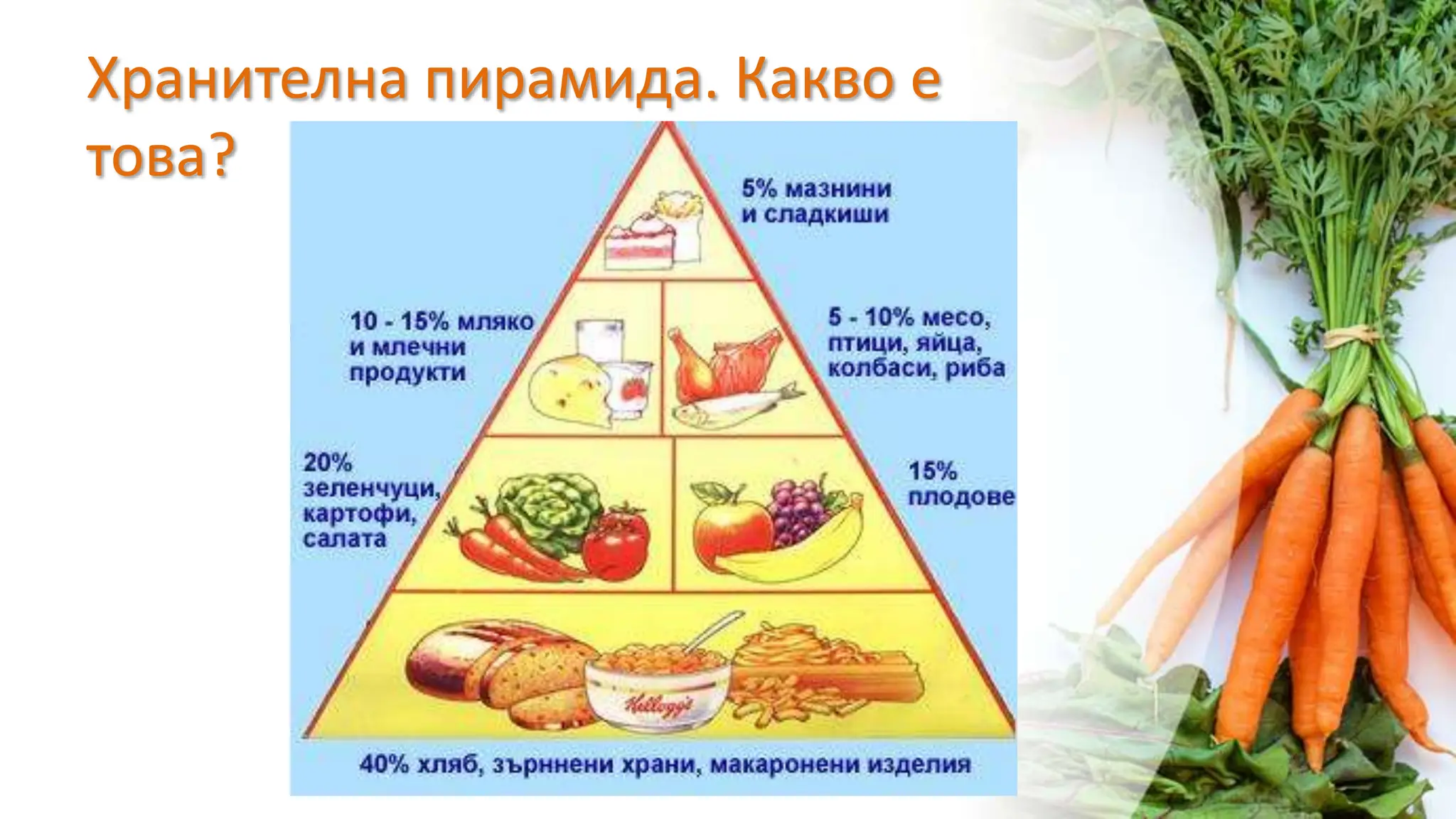 Хранителна пирамида. Какво е това?

5% мазнини и сладкиши

10 - 15% мляко и млечни продукти

5 - 10% месо, птици, яйца, колбаси, риба

20% зеленчуци, картофи, салата

15% плодове

Kellogg's

40% хляб, зърннени храни, макаронени изделия